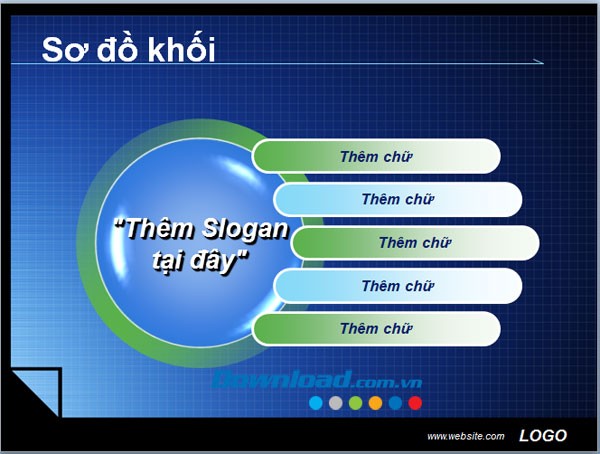 Sơ đồ khối

"Thêm Slogan tại đây"

Thêm chữ

Thêm chữ

Thêm chữ

Thêm chữ

Thêm chữ

Download.com.vn

www.website.com LOGO